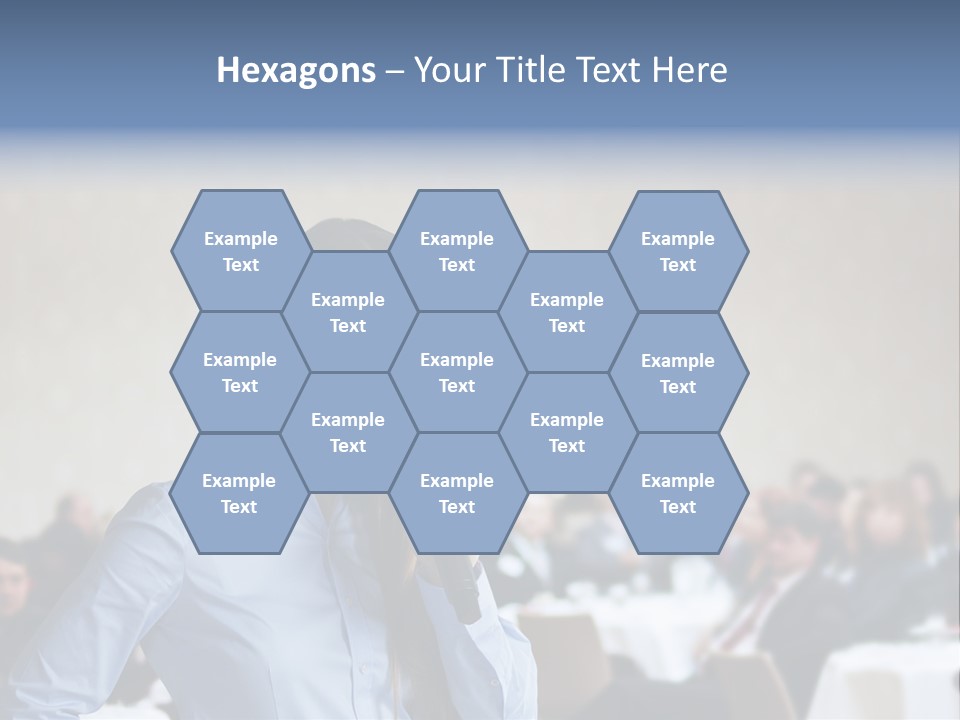 Hexagons – Your Title Text Here

Example Text

Example Text

Example Text

Example Text

Example Text

Example Text

Example Text

Example Text

Example Text

Example Text

Example Text

Example Text

Example Text